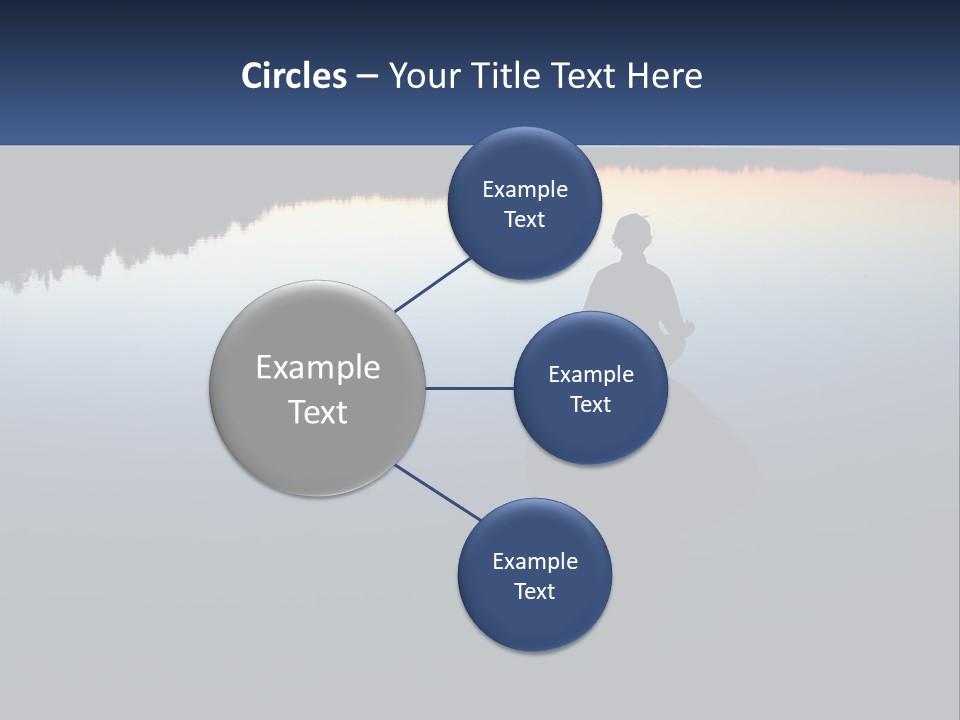 Circles – Your Title Text Here

Example Text

Example Text

Example Text

Example Text